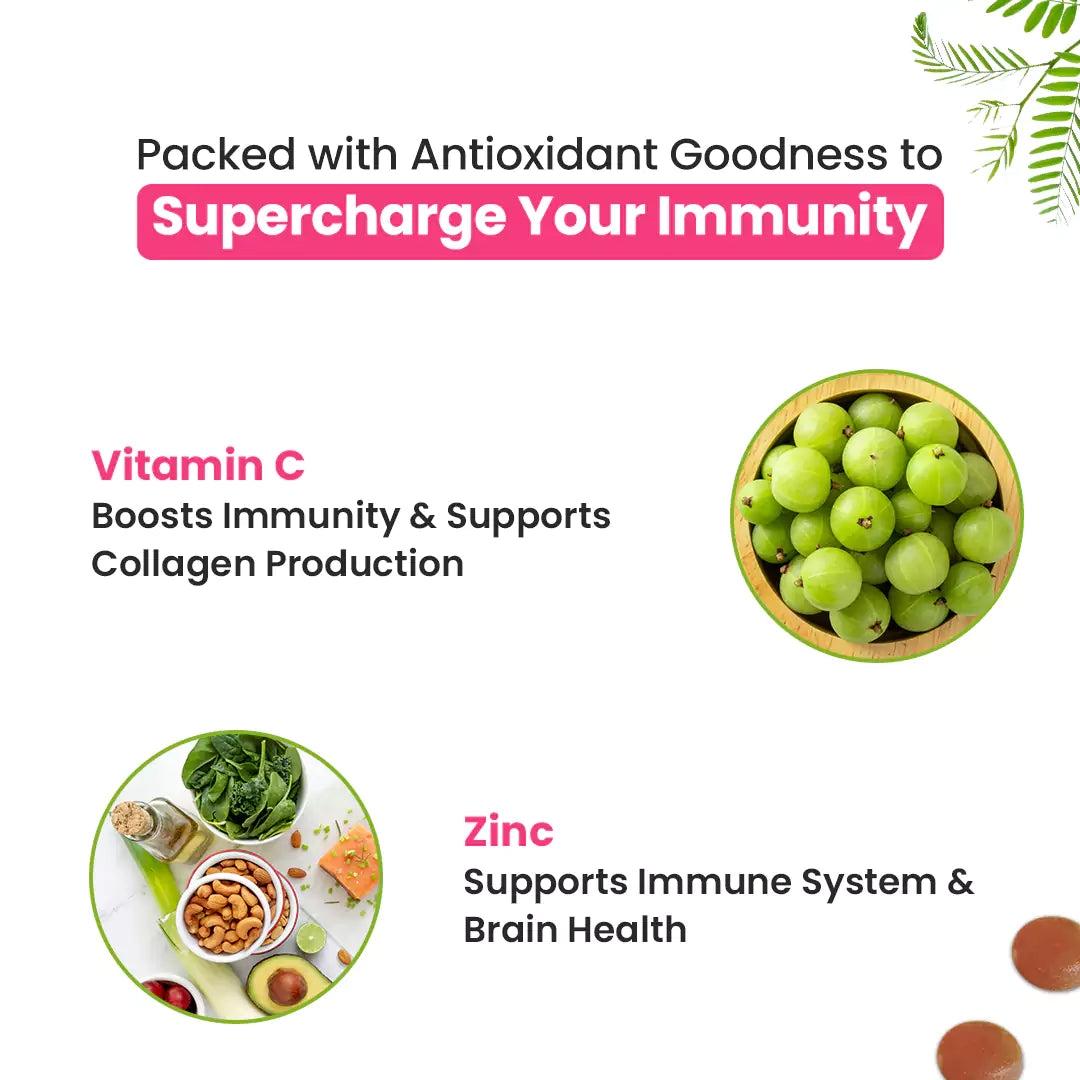 Packed with Antioxidant Goodness to
Supercharge Your Immunity

Vitamin C
Boosts Immunity & Supports Collagen Production

Zinc
Supports Immune System & Brain Health